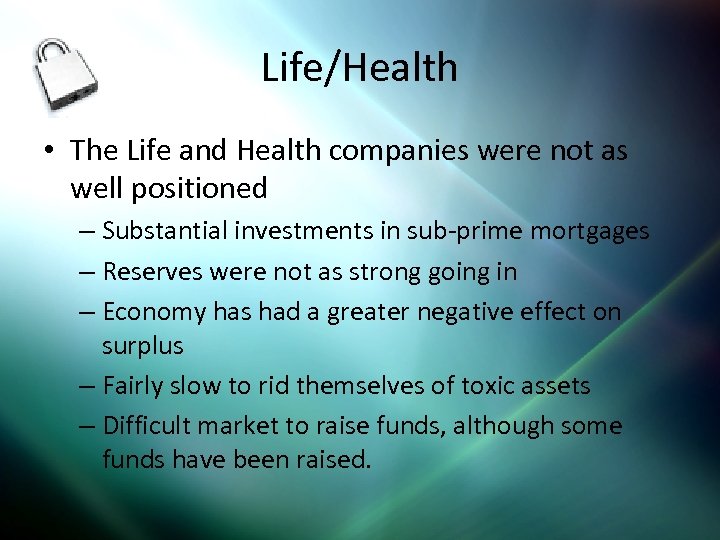 Life/Health

• The Life and Health companies were not as well positioned

– Substantial investments in sub-prime mortgages

– Reserves were not as strong going in

– Economy has had a greater negative effect on surplus

– Fairly slow to rid themselves of toxic assets

– Difficult market to raise funds, although some funds have been raised.